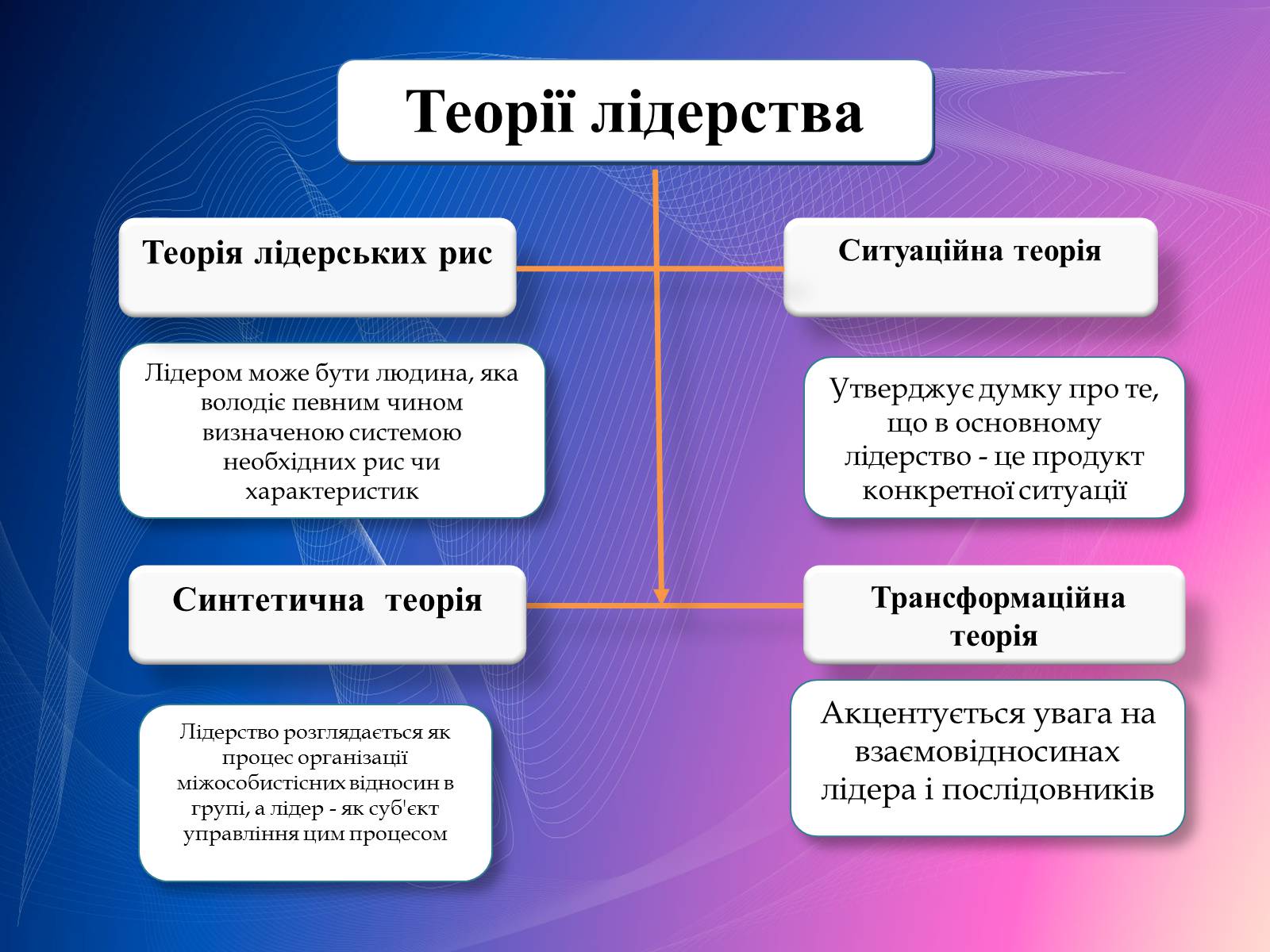 Теорії лідерства

Теорія лідерських рис

Лідером може бути людина, яка володіє певним чином визначеною системою необхідних рис чи характеристик

Ситуаційна теорія

Утверджує думку про те, що в основному лідерство - це продукт конкретної ситуації

Синтетична теорія

Лідерство розглядається як процес організації міжособистісних відносин в групі, а лідер - як суб'єкт управління цим процесом

Трансформаційна теорія

Акцентується увага на взаємовідносинах лідера і послідовників